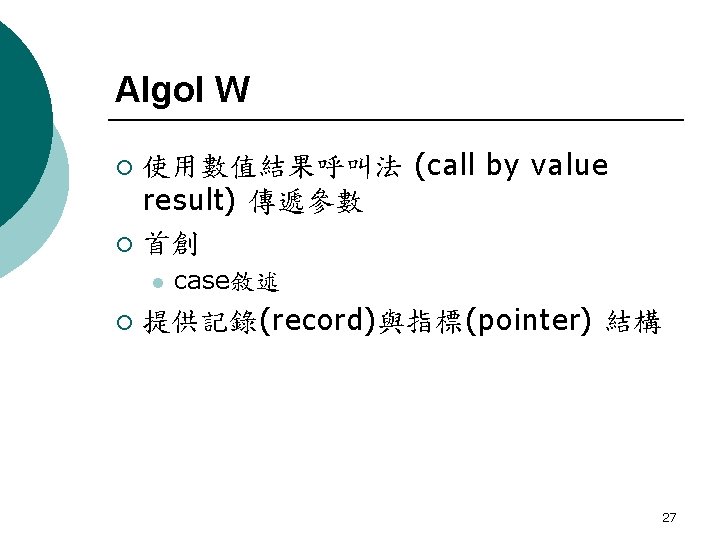 Algol W

○ 使用數值結果呼叫法 (call by value result) 傳遞參數
○ 首創
 ● case敘述
○ 提供記錄(record)與指標(pointer) 結構

27